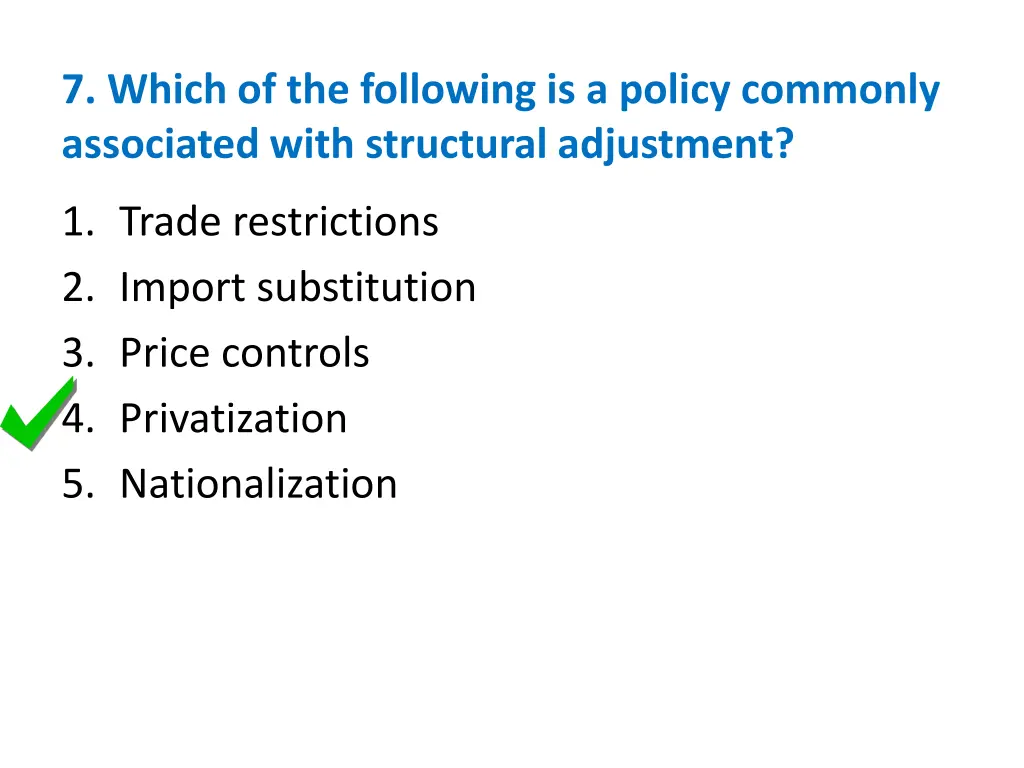 7. Which of the following is a policy commonly associated with structural adjustment?

1. Trade restrictions
2. Import substitution
3. Price controls
4. Privatization
5. Nationalization